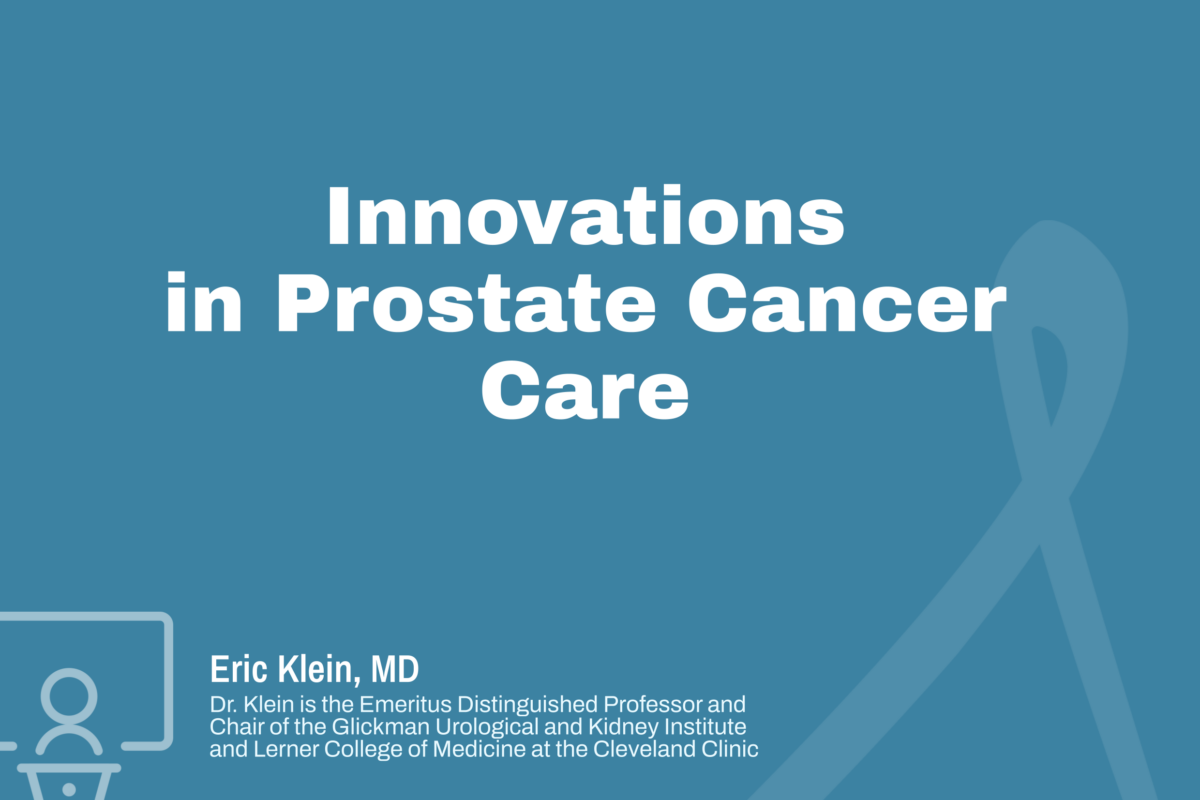 Innovations in Prostate Cancer Care

Eric Klein, MD

Dr. Klein is the Emeritus Distinguished Professor and Chair of the Glickman Urological and Kidney Institute and Lerner College of Medicine at the Cleveland Clinic